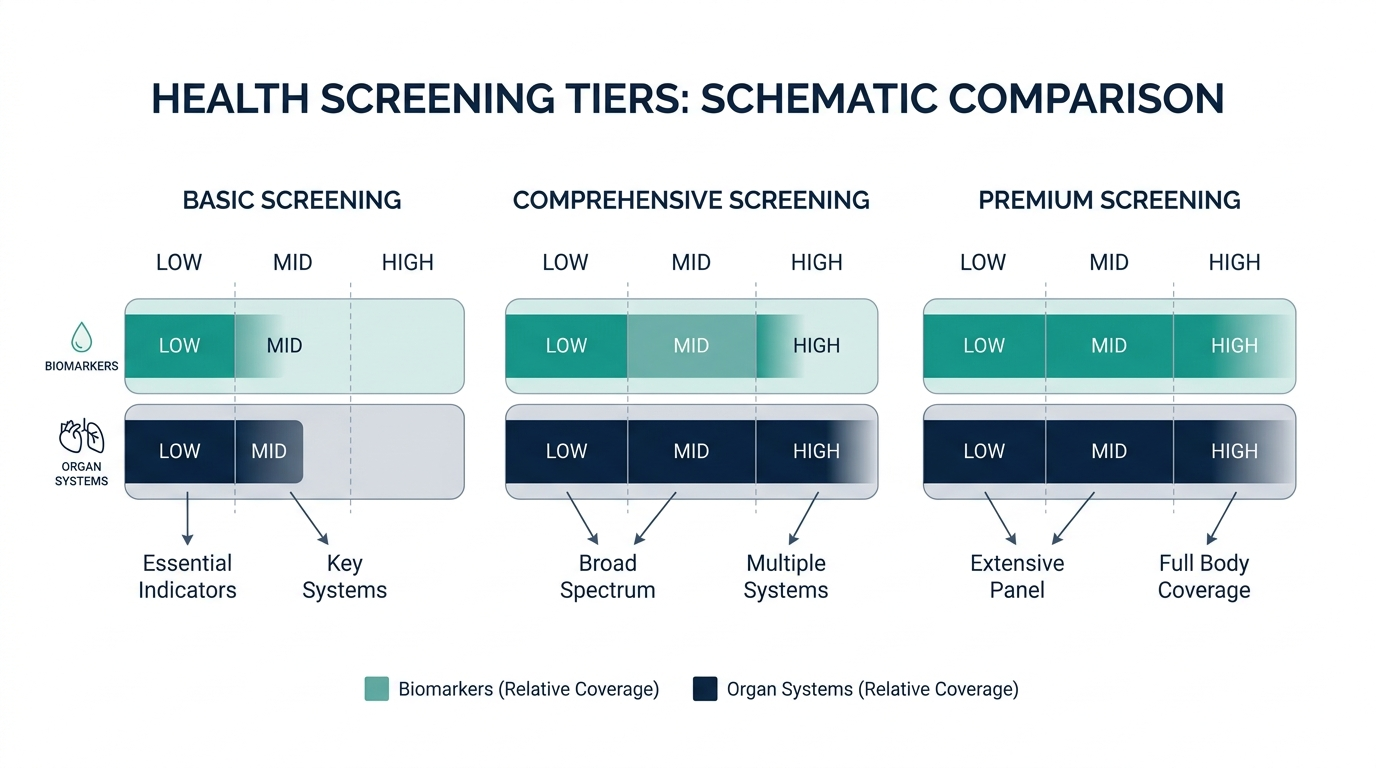 HEALTH SCREENING TIERS: SCHEMATIC COMPARISON

BASIC SCREENING

LOW MID HIGH

BIOMARKERS

LOW MID

ORGAN SYSTEMS

LOW MID

Essential Indicators

Key Systems

COMPREHENSIVE SCREENING

LOW MID HIGH

LOW MID HIGH

LOW MID HIGH

Broad Spectrum

Multiple Systems

PREMIUM SCREENING

LOW MID HIGH

LOW MID HIGH

LOW MID HIGH

Extensive Panel

Full Body Coverage

Biomarkers (Relative Coverage)
Organ Systems (Relative Coverage)